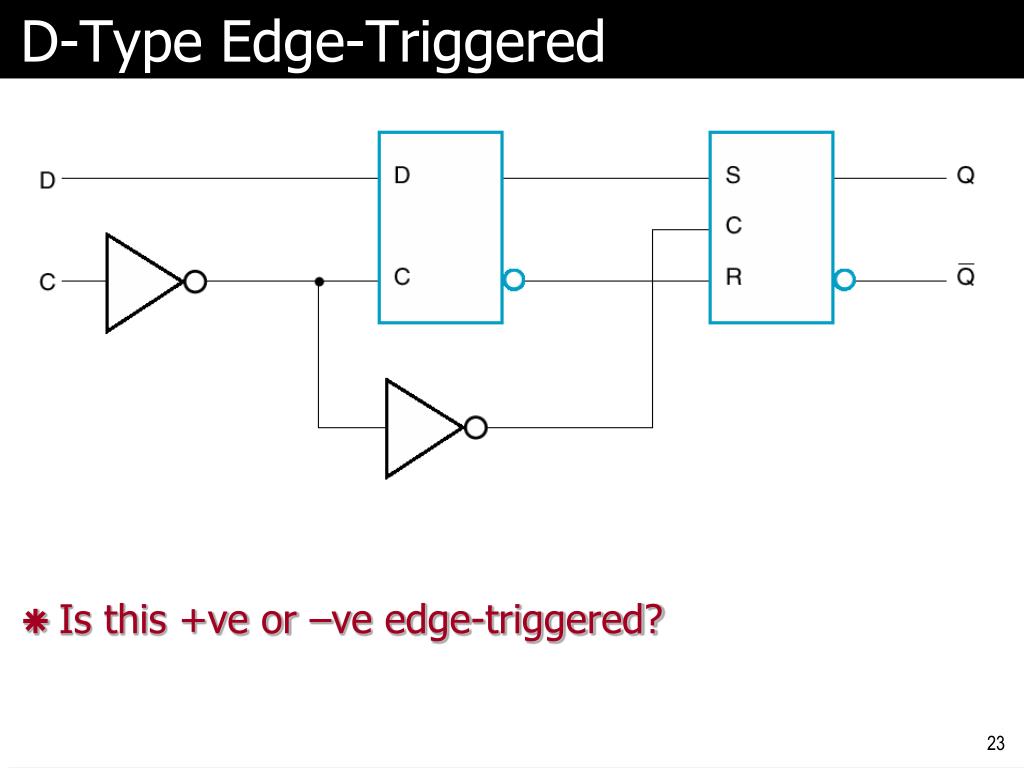 D-Type Edge-Triggered

D
C
D
C
S
C
R
Q
$\overline{Q}$

Is this +ve or –ve edge-triggered?

23